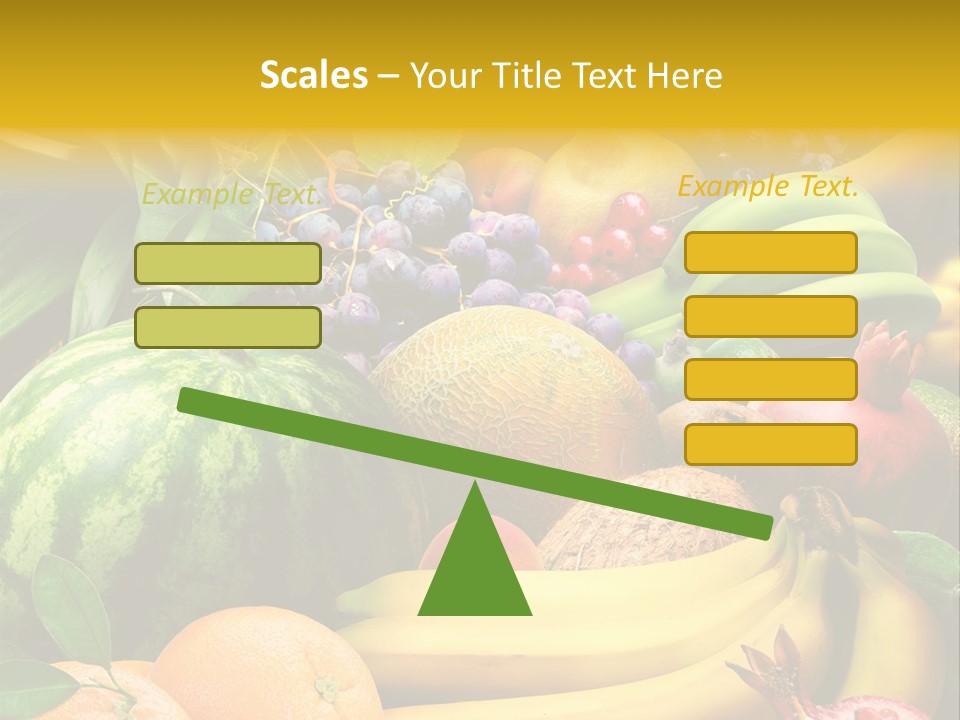 Scales – Your Title Text Here

Example Text.

Example Text.